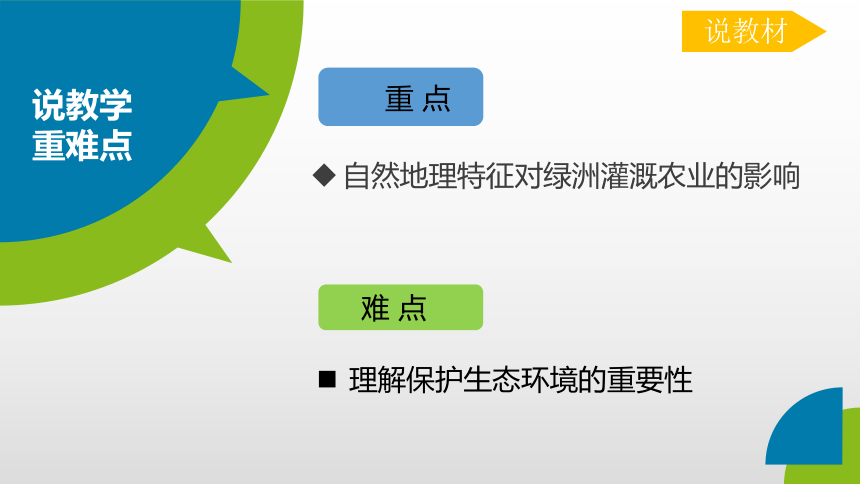 说教材

说教学
重难点

重 点

◆ 自然地理特征对绿洲灌溉农业的影响

难 点

■ 理解保护生态环境的重要性